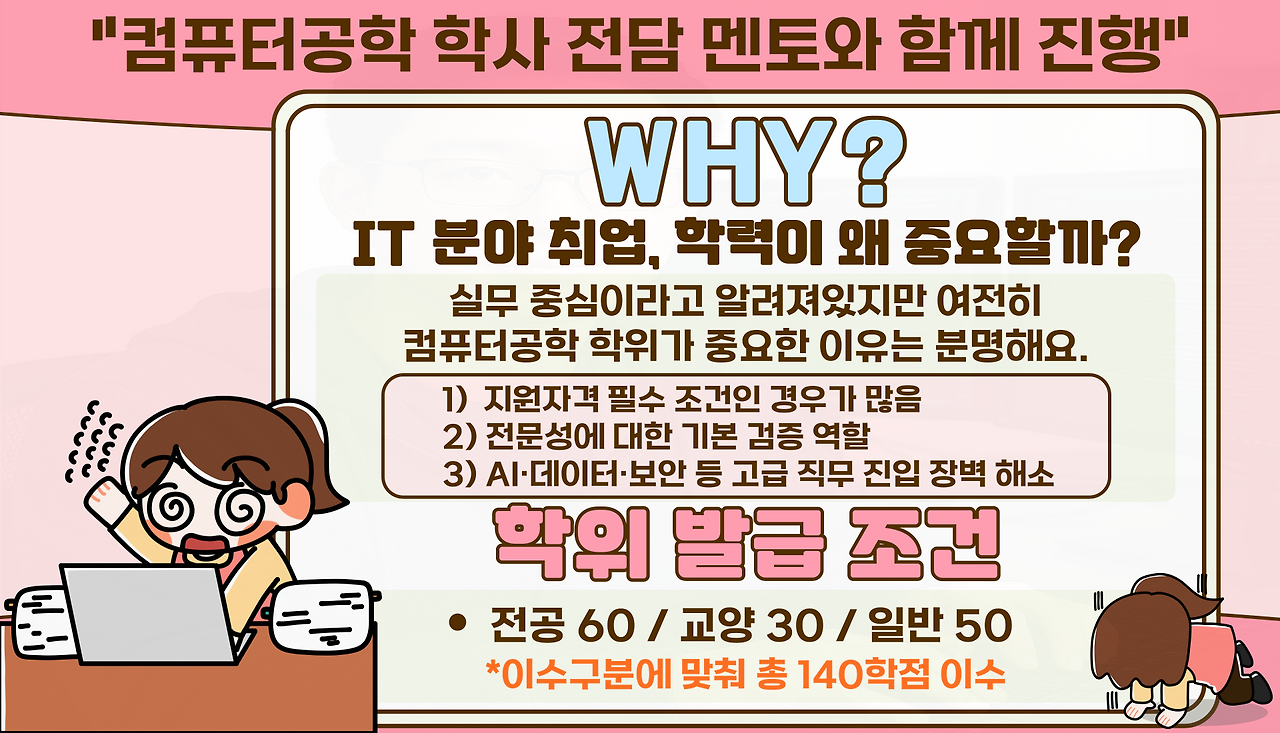 "컴퓨터공학 학사 전담 멘토와 함께 진행"

WHY?

IT 분야 취업, 학력이 왜 중요할까?

실무 중심이라고 알려져있지만 여전히 컴퓨터공학 학위가 중요한 이유는 분명해요.

1) 지원자격 필수 조건인 경우가 많음
2) 전문성에 대한 기본 검증 역할
3) AI·데이터·보안 등 고급 직무 진입 장벽 해소

학위 발급 조건

• 전공 60 / 교양 30 / 일반 50

*이수구분에 맞춰 총 140학점 이수